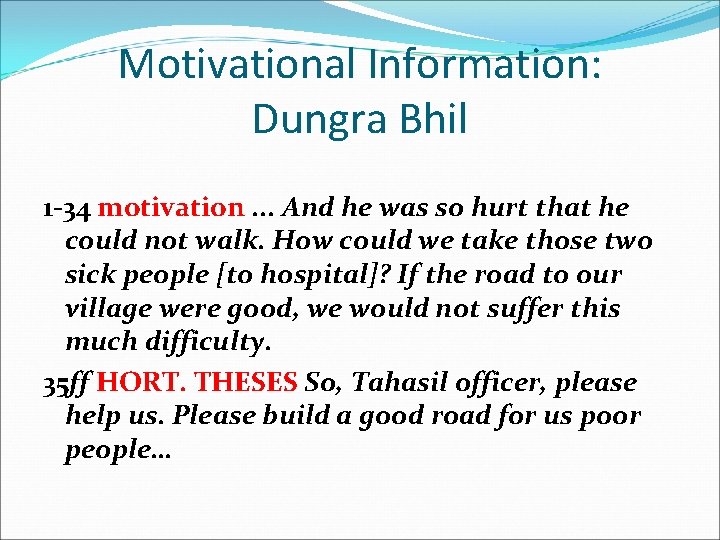 Motivational Information: Dungra Bhil

1-34 motivation … And he was so hurt that he could not walk. How could we take those two sick people [to hospital]? If the road to our village were good, we would not suffer this much difficulty.

35ff HORT. THESES So, Tahasil officer, please help us. Please build a good road for us poor people…